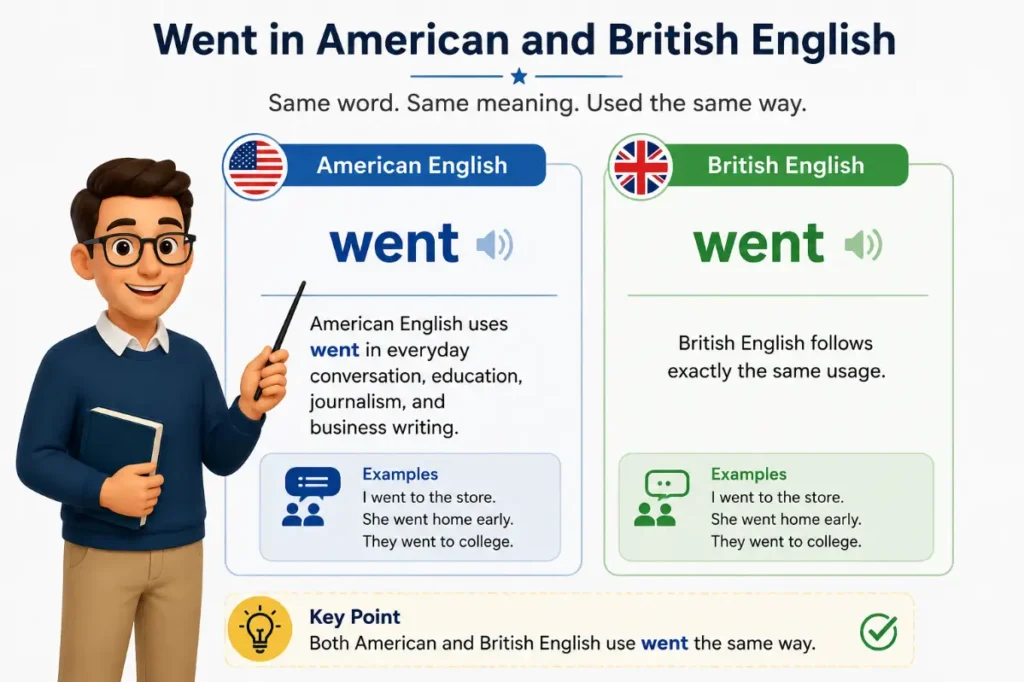 Went in American and British English

Same word. Same meaning. Used the same way.

American English

went

American English uses went in everyday conversation, education, journalism, and business writing.

Examples
I went to the store.
She went home early.
They went to college.

British English

went

British English follows exactly the same usage.

Examples
I went to the store.
She went home early.
They went to college.

Key Point
Both American and British English use went the same way.